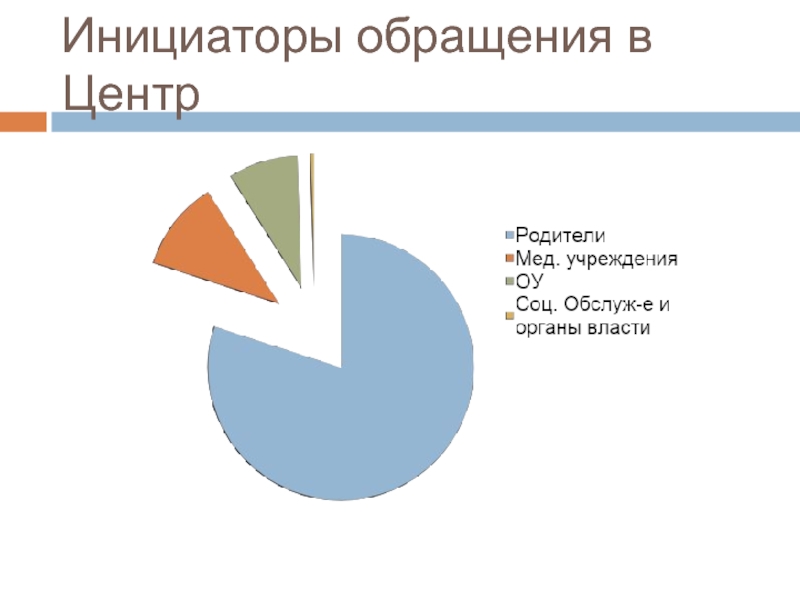 Инициаторы обращения в Центр

Родители
Мед. учреждения
ОУ
Соц. Обслуж-е и органы власти